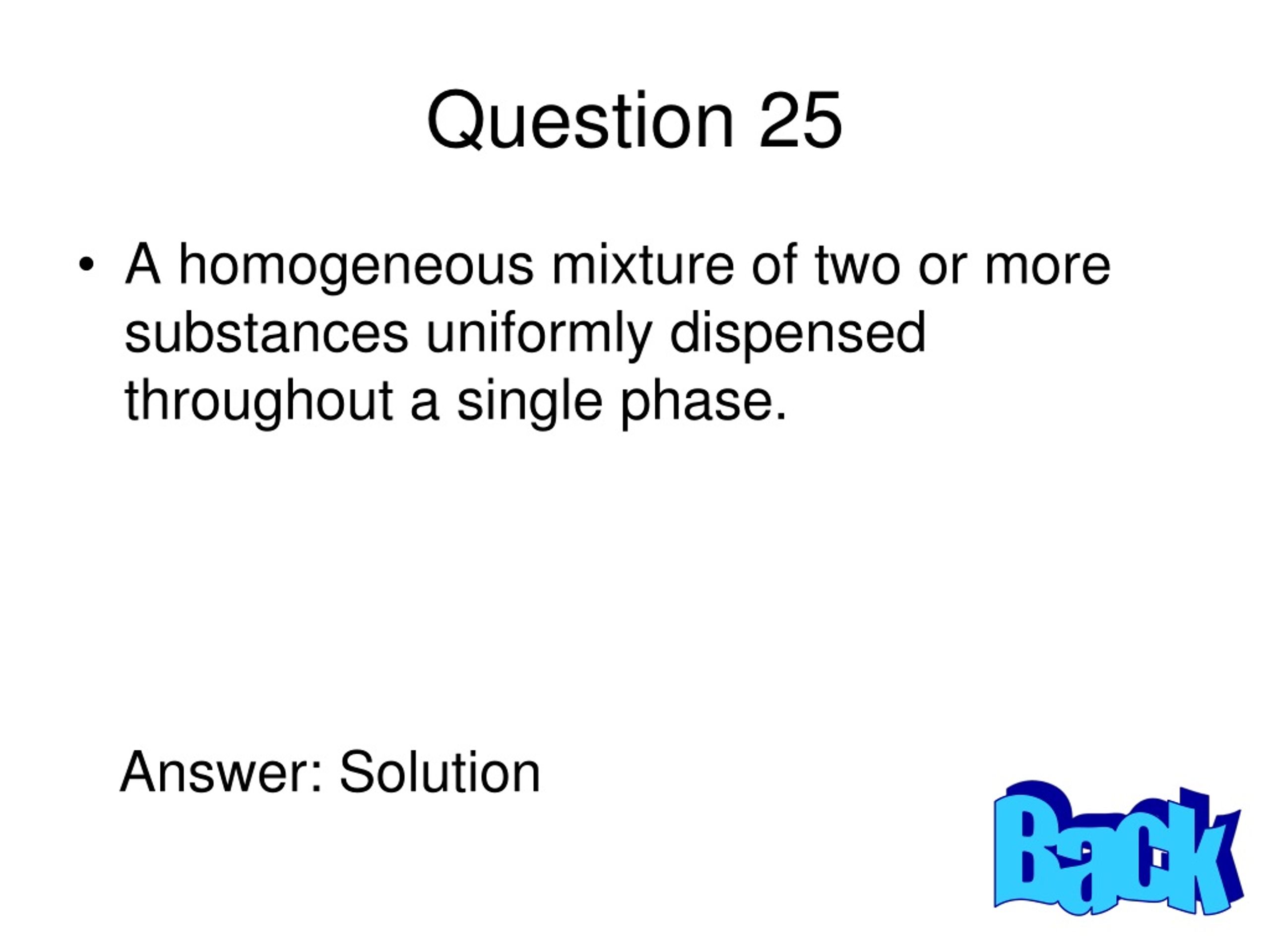 Question 25

• A homogeneous mixture of two or more substances uniformly dispensed throughout a single phase.

Answer: Solution

Back